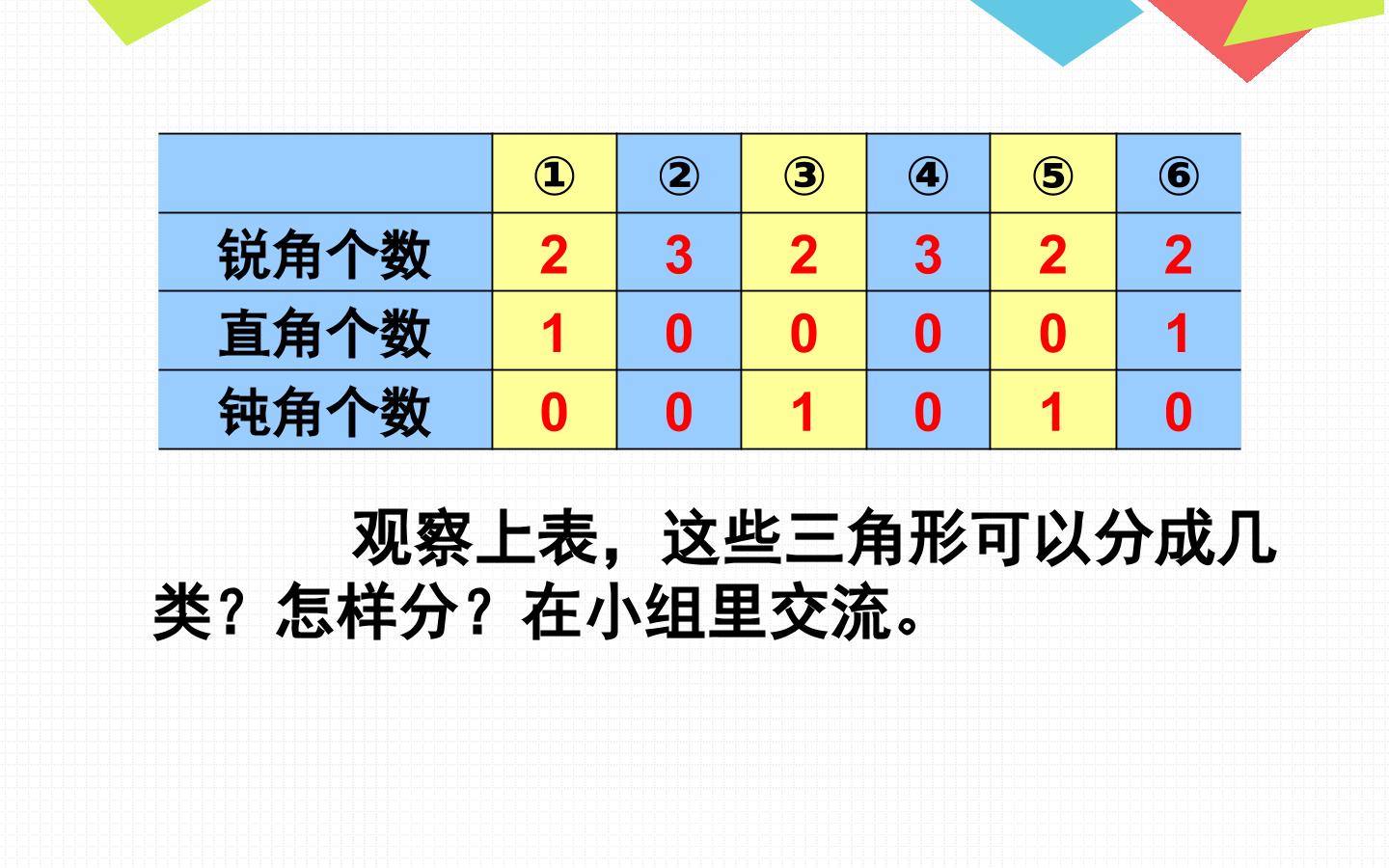 |  | ① | ② | ③ | ④ | ⑤ | ⑥ |
|---|---|---|---|---|---|---|
| 锐角个数 | 2 | 3 | 2 | 3 | 2 | 2 |
| 直角个数 | 1 | 0 | 0 | 0 | 0 | 1 |
| 钝角个数 | 0 | 0 | 1 | 0 | 1 | 0 |

观察上表，这些三角形可以分成几类？怎样分？在小组里交流。